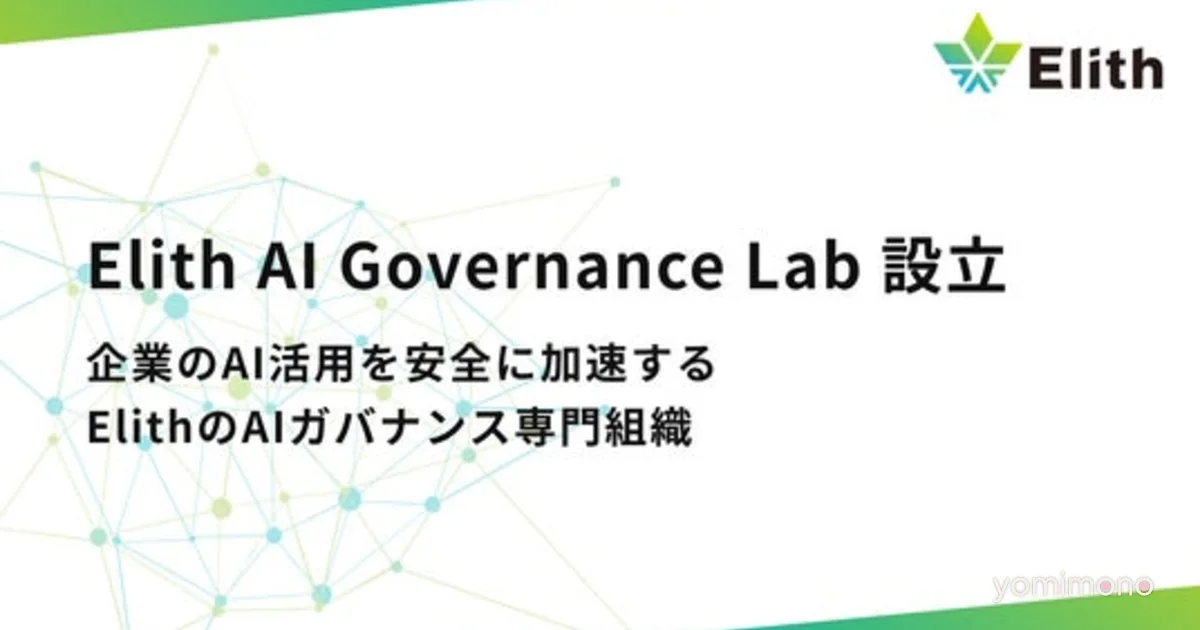 Elith

Elith AI Governance Lab 設立

企業のAI活用を安全に加速する
ElithのAIガバナンス専門組織

yomimono